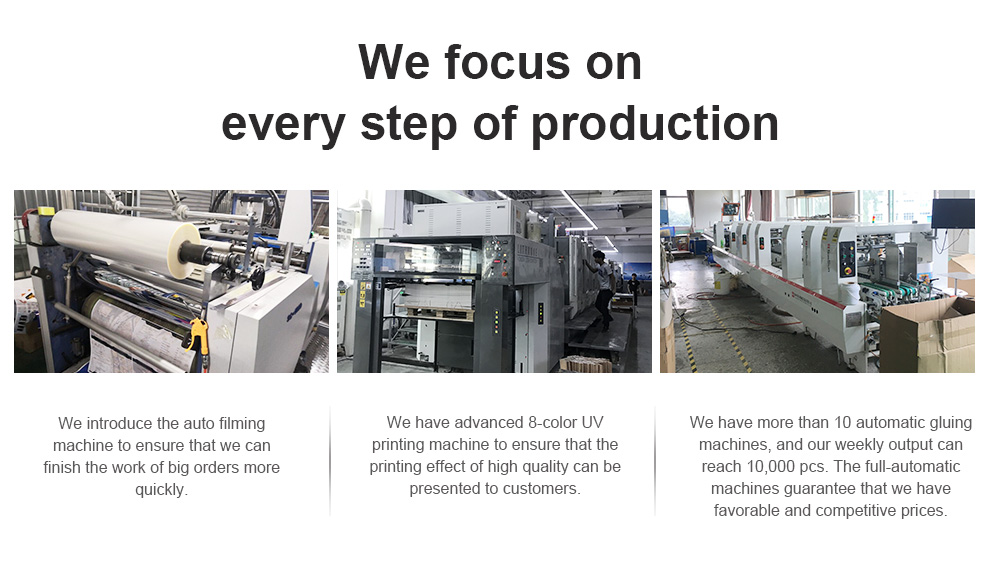 We focus on
every step of production

We introduce the auto filming machine to ensure that we can finish the work of big orders more quickly.

We have advanced 8-color UV printing machine to ensure that the printing effect of high quality can be presented to customers.

We have more than 10 automatic gluing machines, and our weekly output can reach 10,000 pcs. The full-automatic machines guarantee that we have favorable and competitive prices.